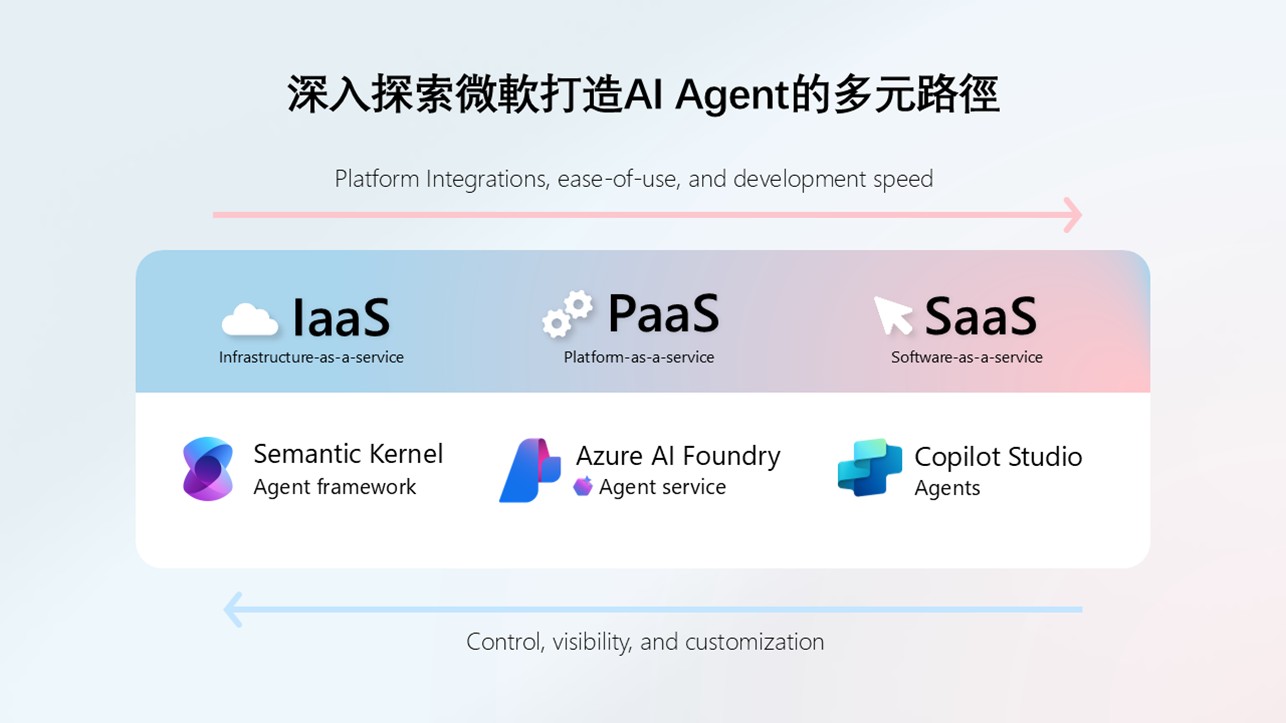 深入探索微軟打造AI Agent的多元路徑

Platform Integrations, ease-of-use, and development speed

IaaS
Infrastructure-as-a-service

PaaS
Platform-as-a-service

SaaS
Software-as-a-service

Semantic Kernel
Agent framework

Azure AI Foundry
Agent service

Copilot Studio
Agents

Control, visibility, and customization